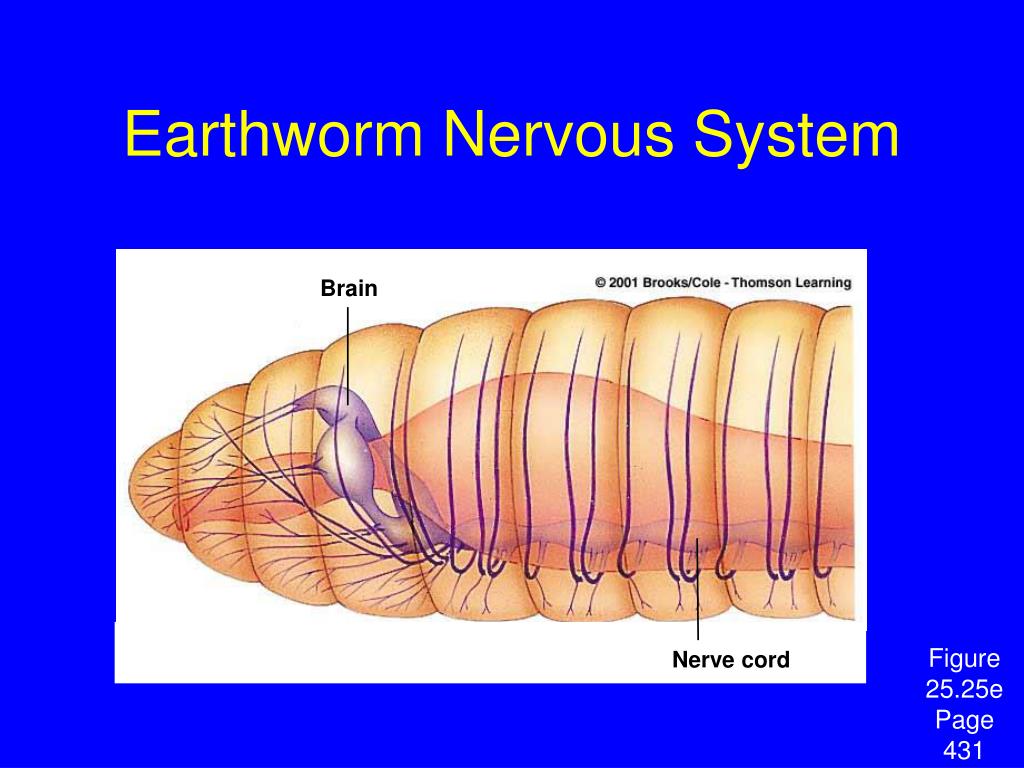 Earthworm Nervous System

Brain

© 2001 Brooks/Cole - Thomson Learning

Nerve cord

Figure 25.25e Page 431